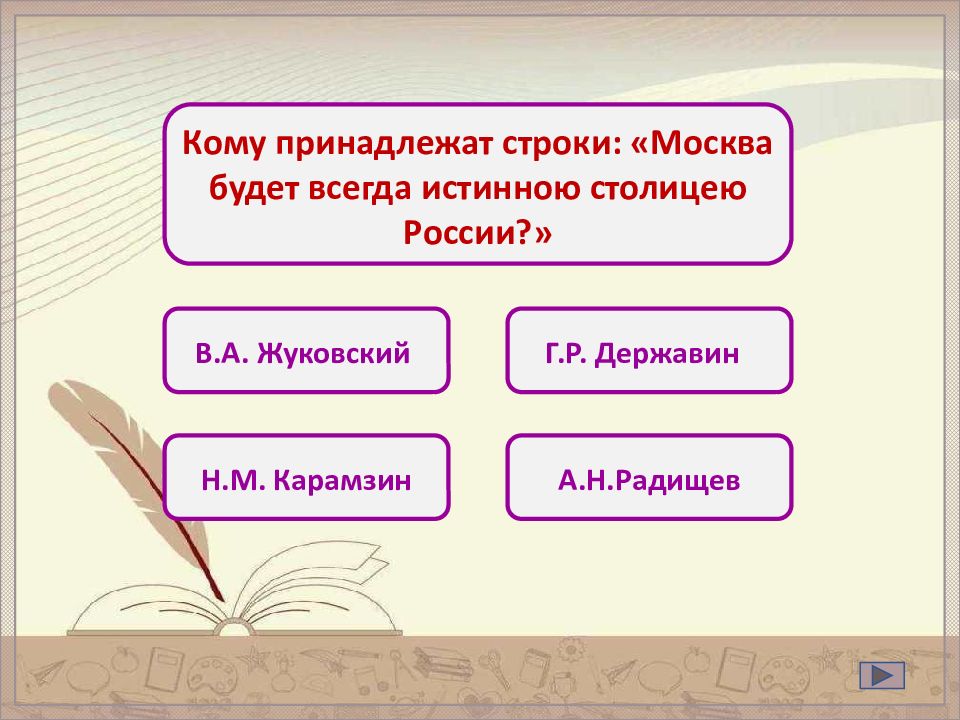 Кому принадлежат строки: «Москва будет всегда истинною столицею России?»

В.А. Жуковский

Г.Р. Державин

Н.М. Карамзин

А.Н.Радищев